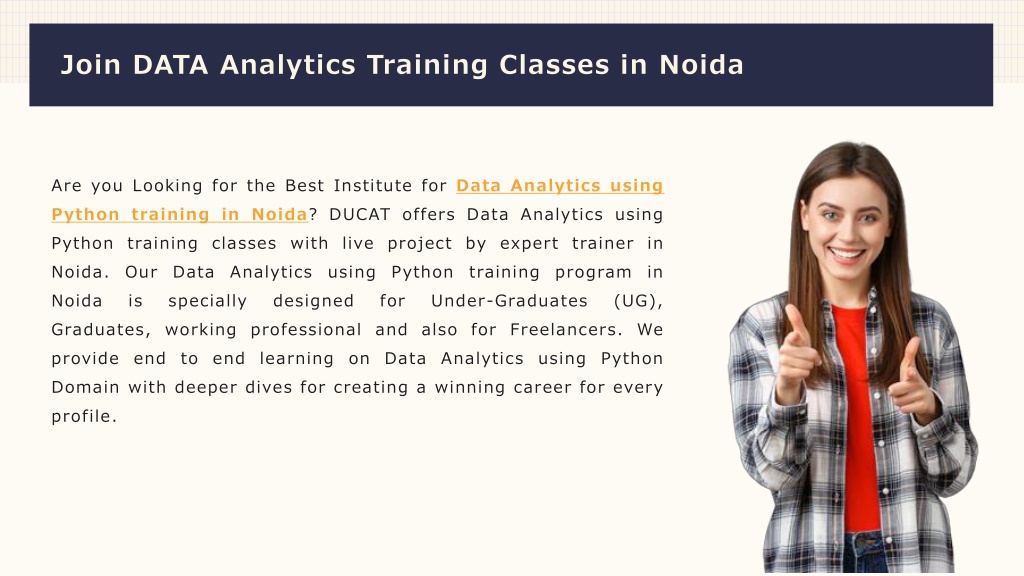 Join DATA Analytics Training Classes in Noida

Are you Looking for the Best Institute for Data Analytics using Python training in Noida? DUCAT offers Data Analytics using Python training classes with live project by expert trainer in Noida. Our Data Analytics using Python training program in Noida is specially designed for Under-Graduates (UG), Graduates, working professional and also for Freelancers. We provide end to end learning on Data Analytics using Python Domain with deeper dives for creating a winning career for every profile.